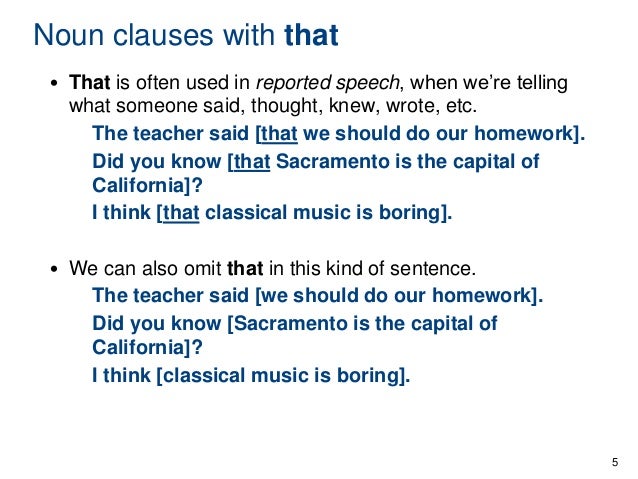 Noun clauses with that

• That is often used in reported speech, when we're telling what someone said, thought, knew, wrote, etc.

The teacher said [that we should do our homework].

Did you know [that Sacramento is the capital of California]?

I think [that classical music is boring].

• We can also omit that in this kind of sentence.

The teacher said [we should do our homework].

Did you know [Sacramento is the capital of California]?

I think [classical music is boring].

5